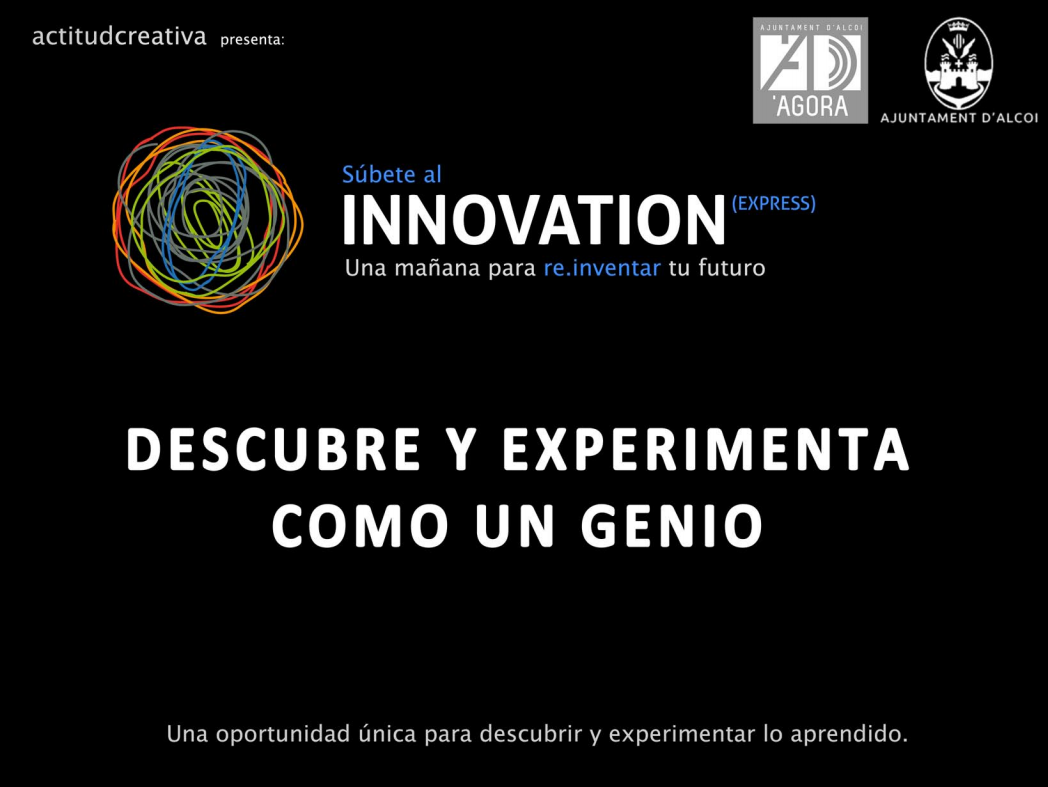 actitudcreativa presenta:

AJUNTAMENT D'ALCOI
'AGORA

AJUNTAMENT D'ALCOI

Súbete al
INNOVATION (EXPRESS)
Una mañana para re.inventar tu futuro

DESCUBRE Y EXPERIMENTA COMO UN GENIO

Una oportunidad única para descubrir y experimentar lo aprendido.